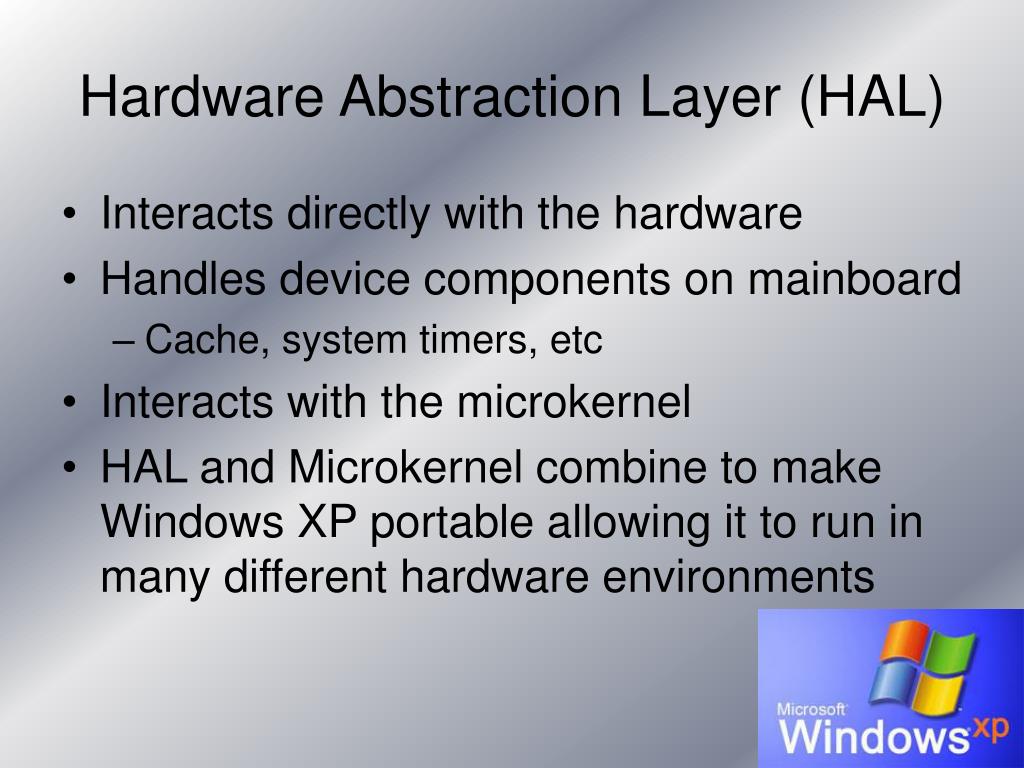 Hardware Abstraction Layer (HAL)

• Interacts directly with the hardware
• Handles device components on mainboard
– Cache, system timers, etc
• Interacts with the microkernel
• HAL and Microkernel combine to make Windows XP portable allowing it to run in many different hardware environments

Microsoft
Windows xp